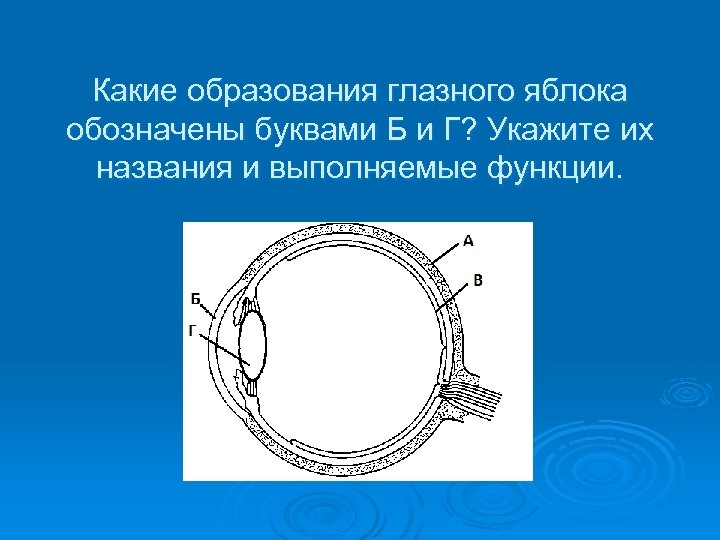 Какие образования глазного яблока обозначены буквами Б и Г? Укажите их названия и выполняемые функции.

А
В
Б
Г